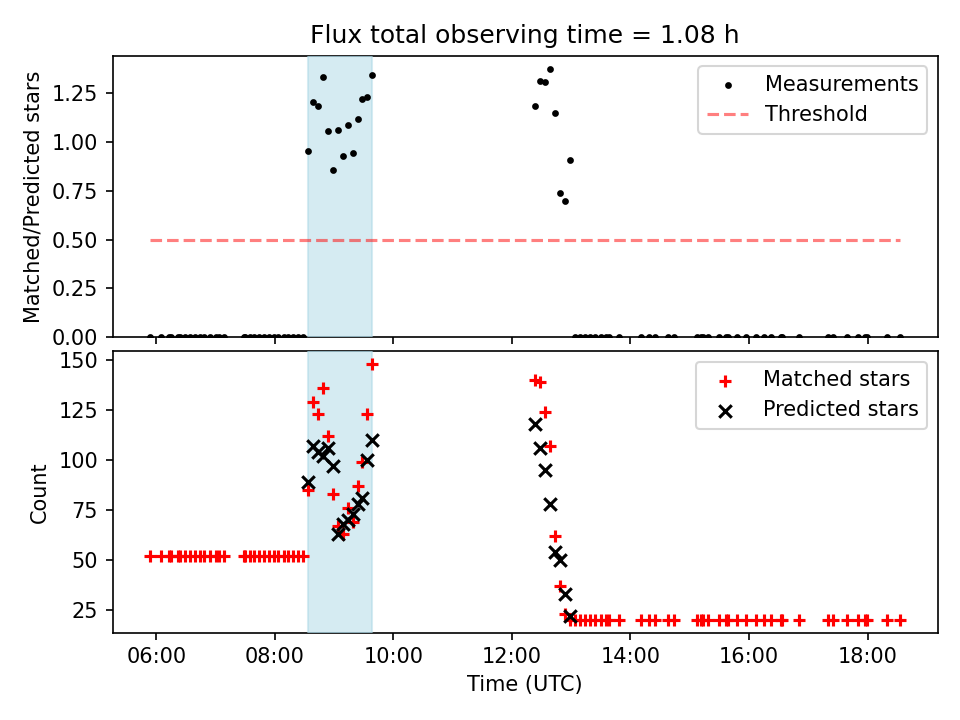 Flux total observing time = 1.08 h

Matched/Predicted stars

1.25
1.00
0.75
0.50
0.25
0.00

Measurements
Threshold

Count

150
125
100
75
50
25

Matched stars
Predicted stars

06:00
08:00
10:00
12:00
14:00
16:00
18:00

Time (UTC)